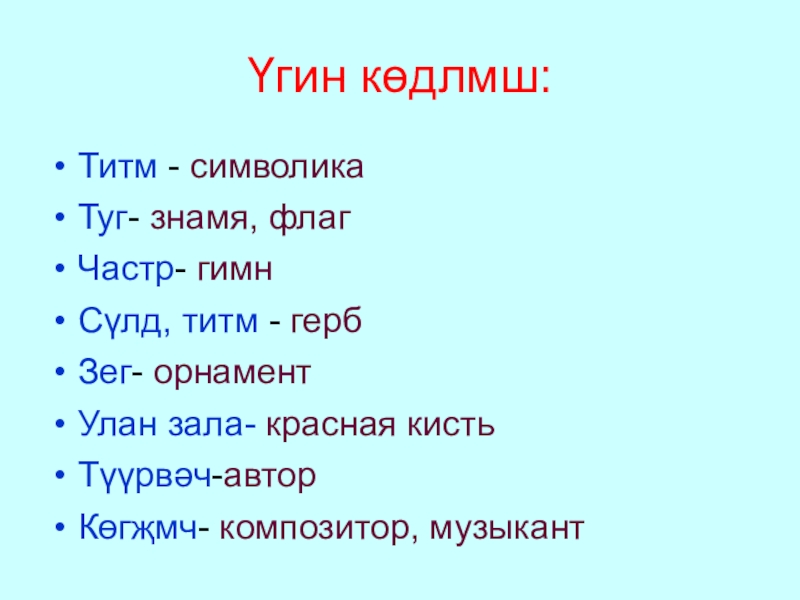 Үгин көдлмш:

• Титм - символика
• Туг- знамя, флаг
• Частр- гимн
• Сүлд, титм - герб
• Зег- орнамент
• Улан зала- красная кисть
• Түүрвәч-автор
• Көгҗмч- композитор, музыкант